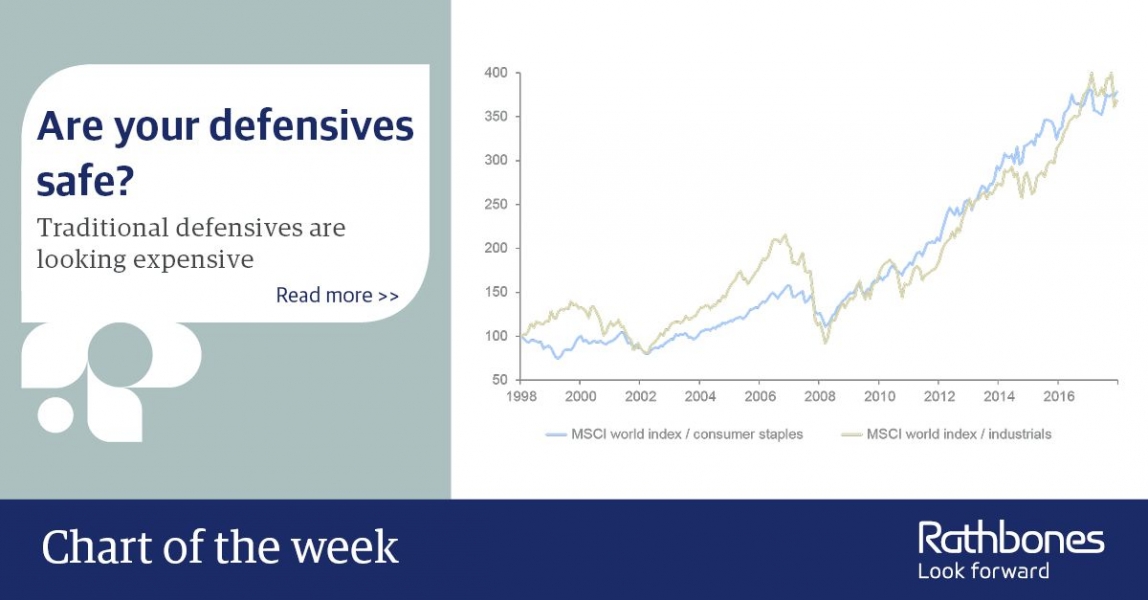 Are your defensives safe?

Traditional defensives are looking expensive

Read more >>

400
350
300
250
200
150
100
50

1998 2000 2002 2004 2006 2008 2010 2012 2014 2016

MSCI world index / consumer staples
MSCI world index / industrials

Chart of the week

Rathbones
Look forward